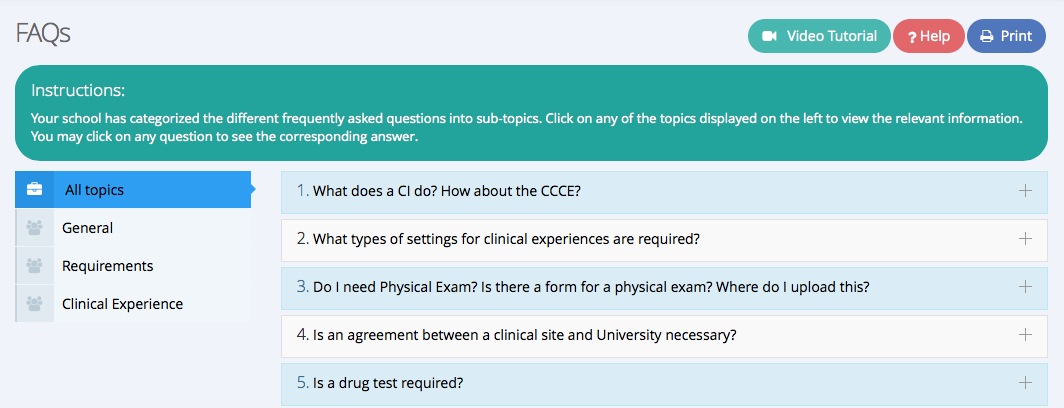 FAQs

Video Tutorial
? Help
Print

Instructions:
Your school has categorized the different frequently asked questions into sub-topics. Click on any of the topics displayed on the left to view the relevant information. You may click on any question to see the corresponding answer.

All topics
General
Requirements
Clinical Experience

1. What does a CI do? How about the CCCE? +
2. What types of settings for clinical experiences are required? +
3. Do I need Physical Exam? Is there a form for a physical exam? Where do I upload this? +
4. Is an agreement between a clinical site and University necessary? +
5. Is a drug test required? +